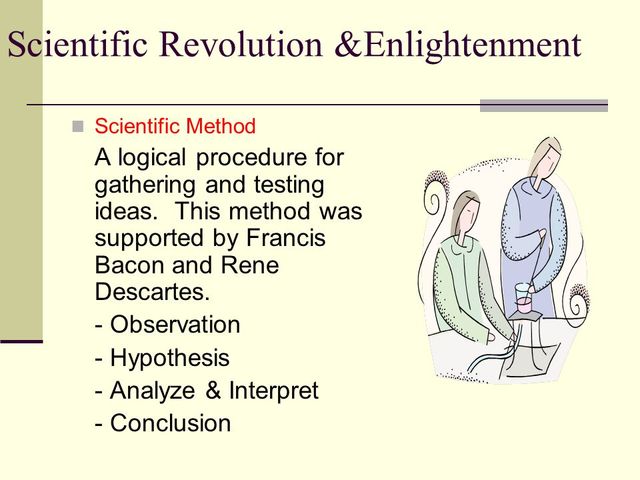 Scientific Revolution &Enlightenment

Scientific Method

A logical procedure for gathering and testing ideas.  This method was supported by Francis Bacon and Rene Descartes.

- Observation

- Hypothesis

- Analyze & Interpret

- Conclusion